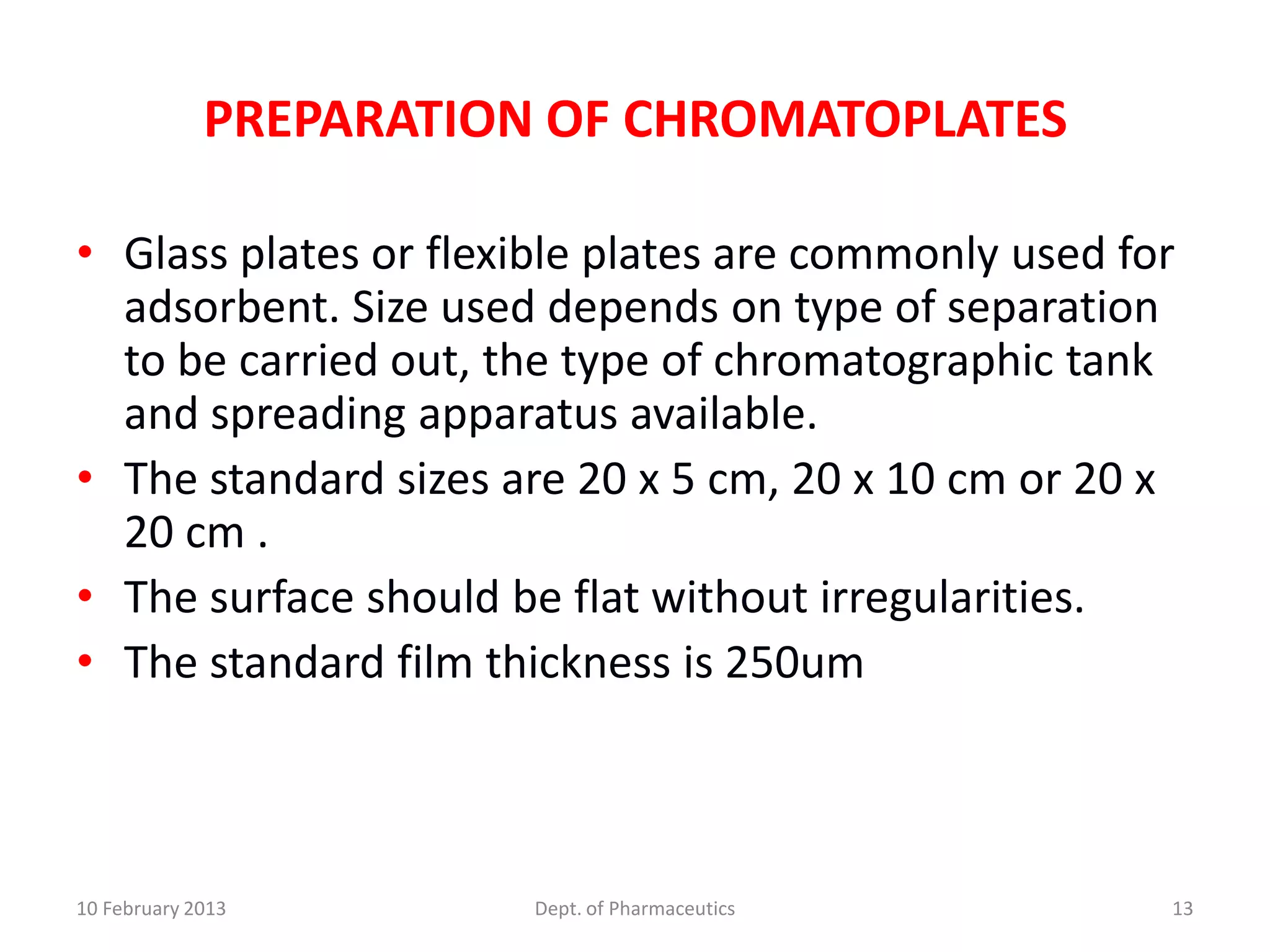 PREPARATION OF CHROMATOPLATES

• Glass plates or flexible plates are commonly used for adsorbent. Size used depends on type of separation to be carried out, the type of chromatographic tank and spreading apparatus available.
• The standard sizes are 20 x 5 cm, 20 x 10 cm or 20 x 20 cm .
• The surface should be flat without irregularities.
• The standard film thickness is 250um

10 February 2013
Dept. of Pharmaceutics
13